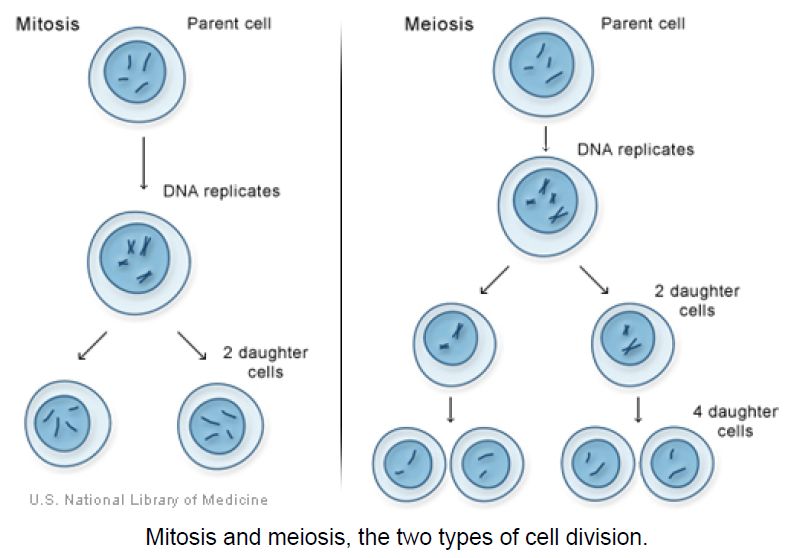 Mitosis

Parent cell

DNA replicates

2 daughter cells

U.S. National Library of Medicine

Meiosis

Parent cell

DNA replicates

2 daughter cells

4 daughter cells

Mitosis and meiosis, the two types of cell division.